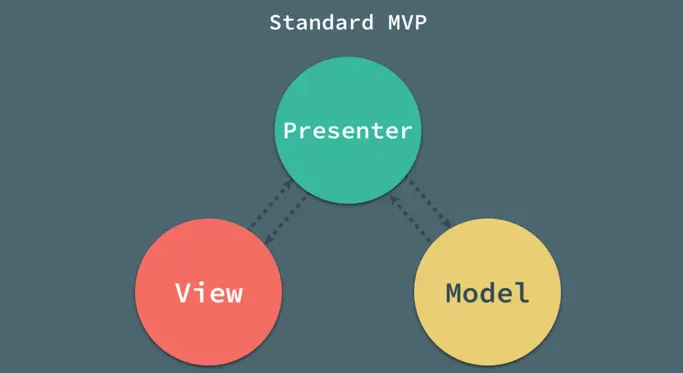 Standard MVP

Presenter

View

Model